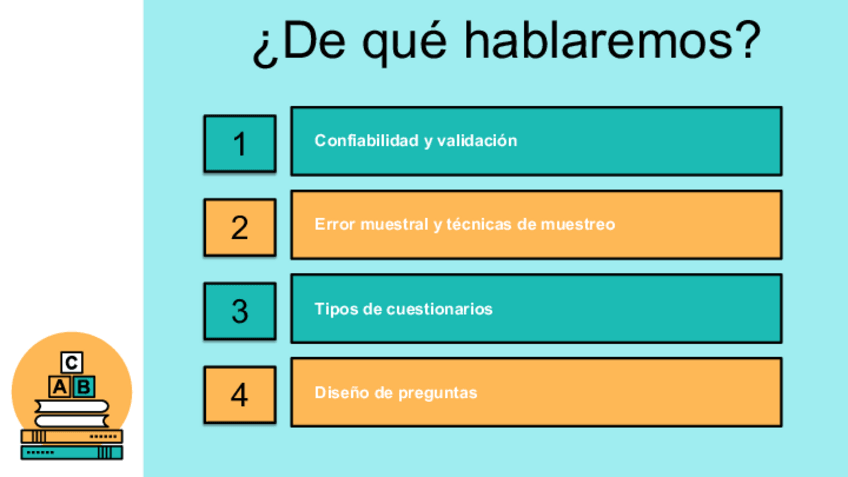 ¿De qué hablaremos?

1 Confiabilidad y validación

2 Error muestral y técnicas de muestreo

3 Tipos de cuestionarios

4 Diseño de preguntas

C
A B